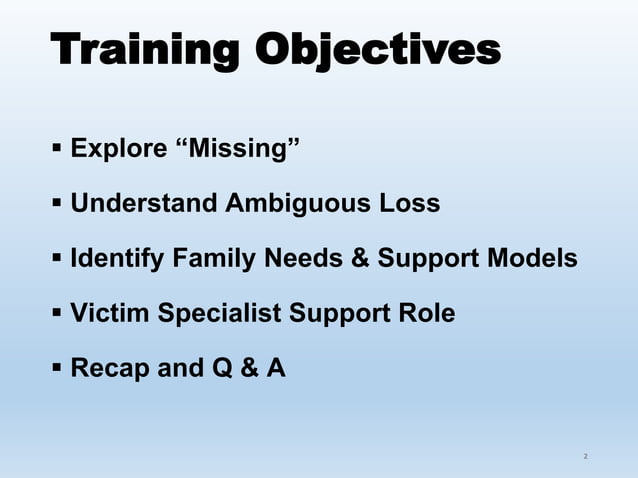 Training Objectives

▪ Explore “Missing”

▪ Understand Ambiguous Loss

▪ Identify Family Needs & Support Models

▪ Victim Specialist Support Role

▪ Recap and Q & A

2